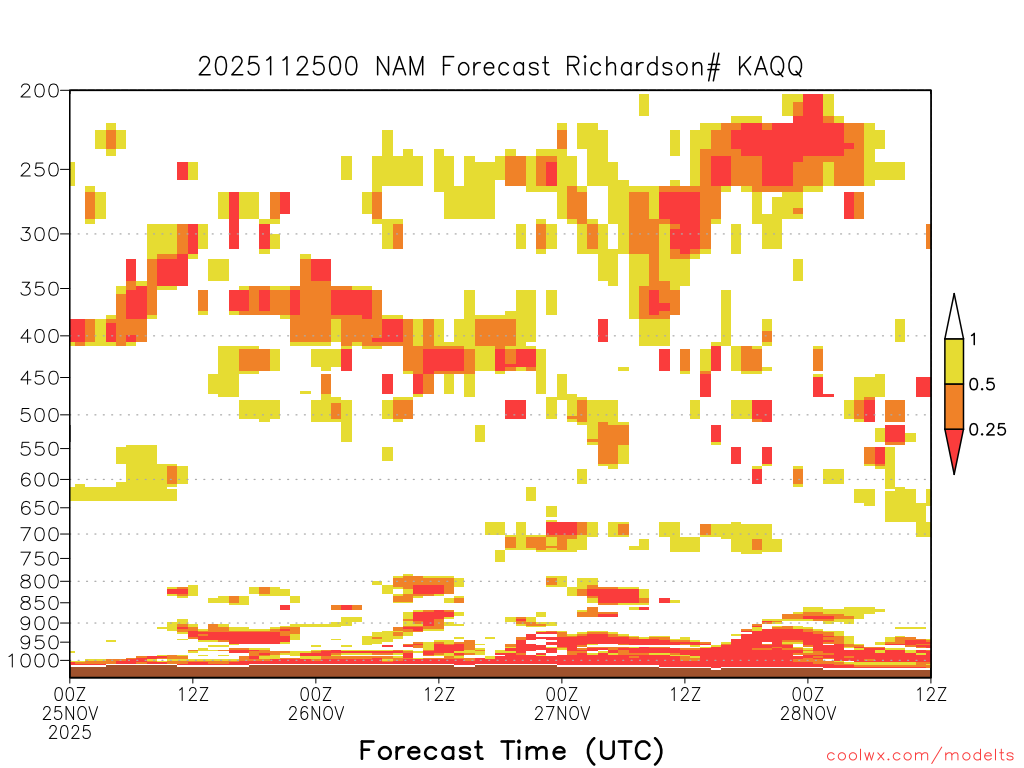 2025112500 NAM Forecast Richardson# KAQQ

200
250
300
350
400
450
500
550
600
650
700
750
800
850
900
950
1000

1
0.5
0.25

00Z
25NOV
2025
12Z
00Z
26NOV
12Z
00Z
27NOV
12Z
00Z
28NOV
12Z

Forecast Time (UTC)

coolwx.com/modelts